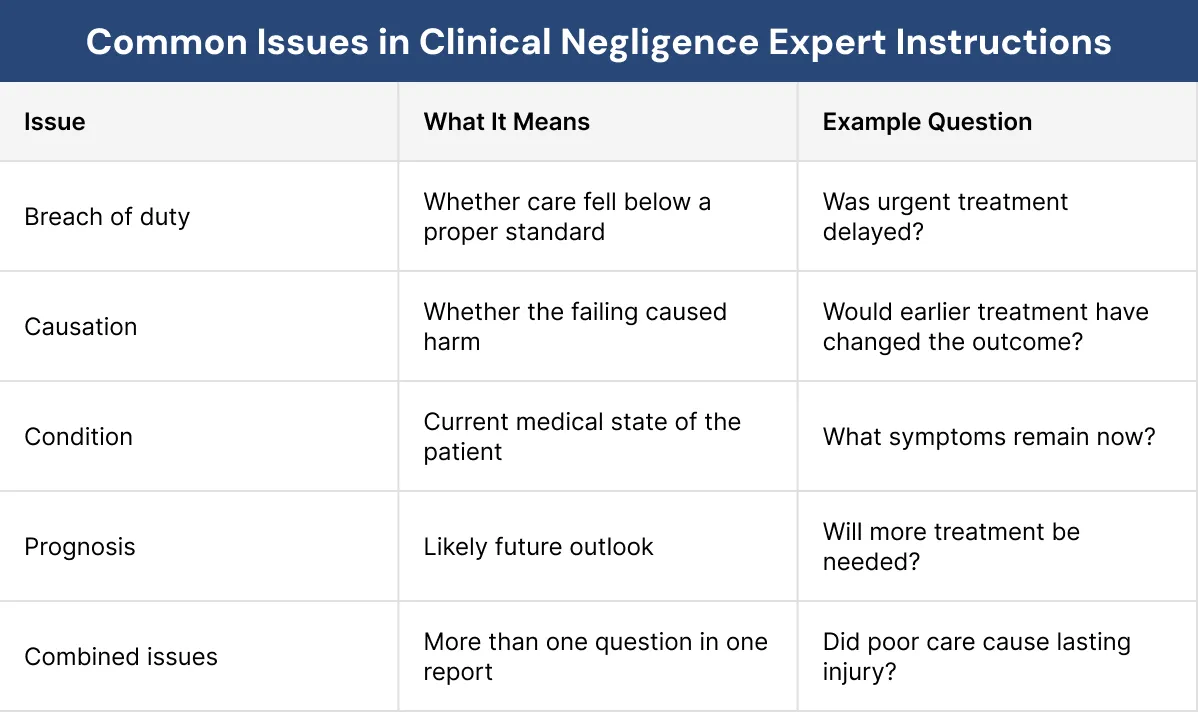 Common Issues in Clinical Negligence Expert Instructions

| Issue | What It Means | Example Question |
|---|---|---|
| Breach of duty | Whether care fell below a proper standard | Was urgent treatment delayed? |
| Causation | Whether the failing caused harm | Would earlier treatment have changed the outcome? |
| Condition | Current medical state of the patient | What symptoms remain now? |
| Prognosis | Likely future outlook | Will more treatment be needed? |
| Combined issues | More than one question in one report | Did poor care cause lasting injury? |